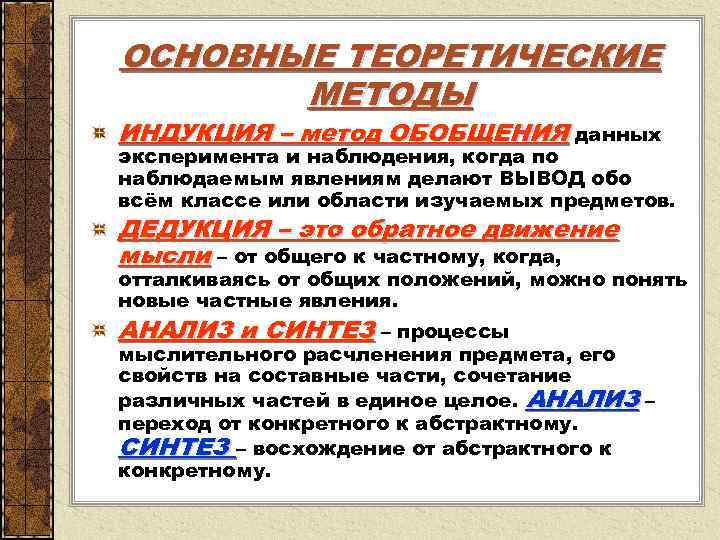 ОСНОВНЫЕ ТЕОРЕТИЧЕСКИЕ МЕТОДЫ

ИНДУКЦИЯ – метод ОБОБЩЕНИЯ данных эксперимента и наблюдения, когда по наблюдаемым явлениям делают ВЫВОД обо всём классе или области изучаемых предметов.

ДЕДУКЦИЯ – это обратное движение мысли – от общего к частному, когда, отталкиваясь от общих положений, можно понять новые частные явления.

АНАЛИЗ и СИНТЕЗ – процессы мыслительного расчленения предмета, его свойств на составные части, сочетание различных частей в единое целое. АНАЛИЗ – переход от конкретного к абстрактному. СИНТЕЗ – восхождение от абстрактного к конкретному.